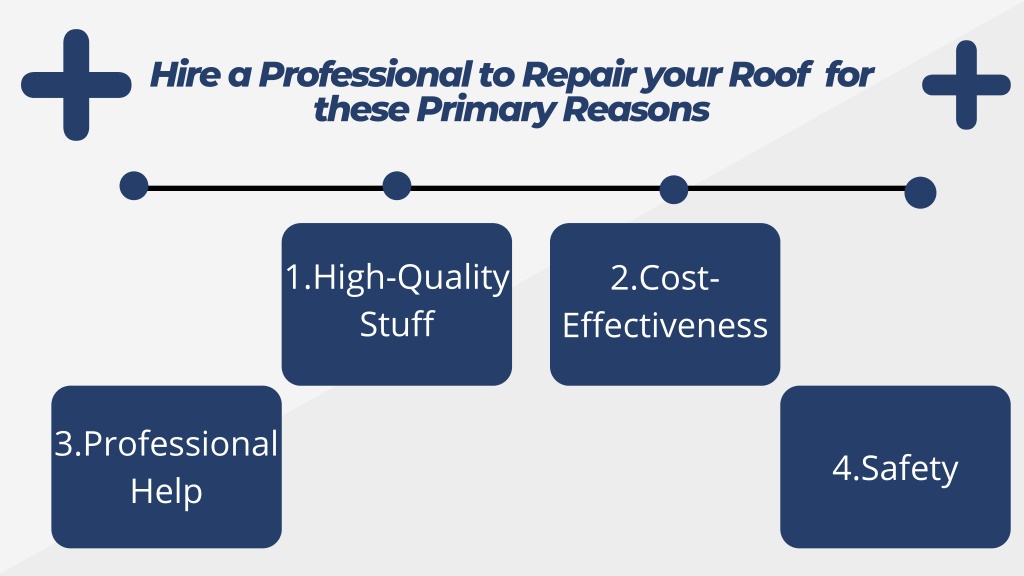 Hire a Professional to Repair your Roof for these Primary Reasons

1.High-Quality Stuff

2.Cost-Effectiveness

3.Professional Help

4.Safety